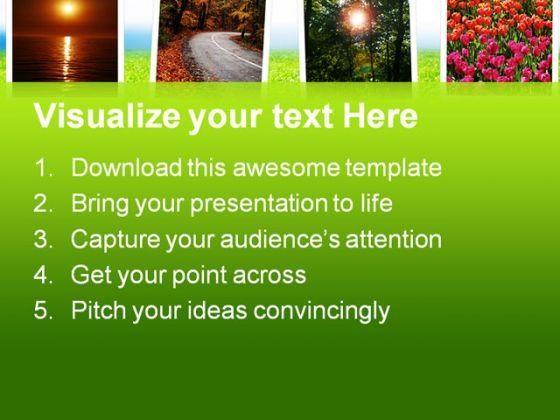 Visualize your text Here

1. Download this awesome template
2. Bring your presentation to life
3. Capture your audience's attention
4. Get your point across
5. Pitch your ideas convincingly